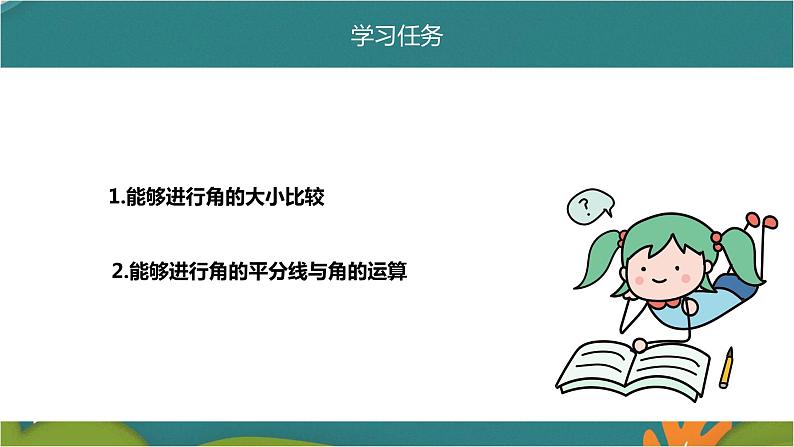 学习任务

1.能够进行角的大小比较

2.能够进行角的平分线与角的运算

?